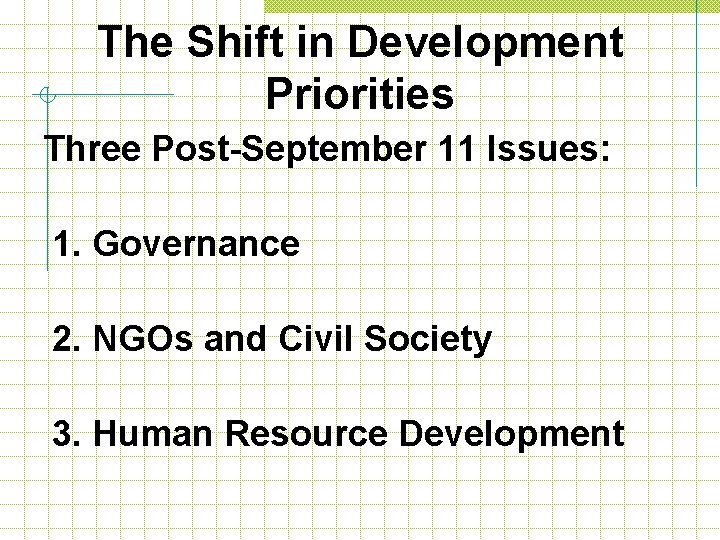 The Shift in Development Priorities

Three Post-September 11 Issues:

1. Governance

2. NGOs and Civil Society

3. Human Resource Development